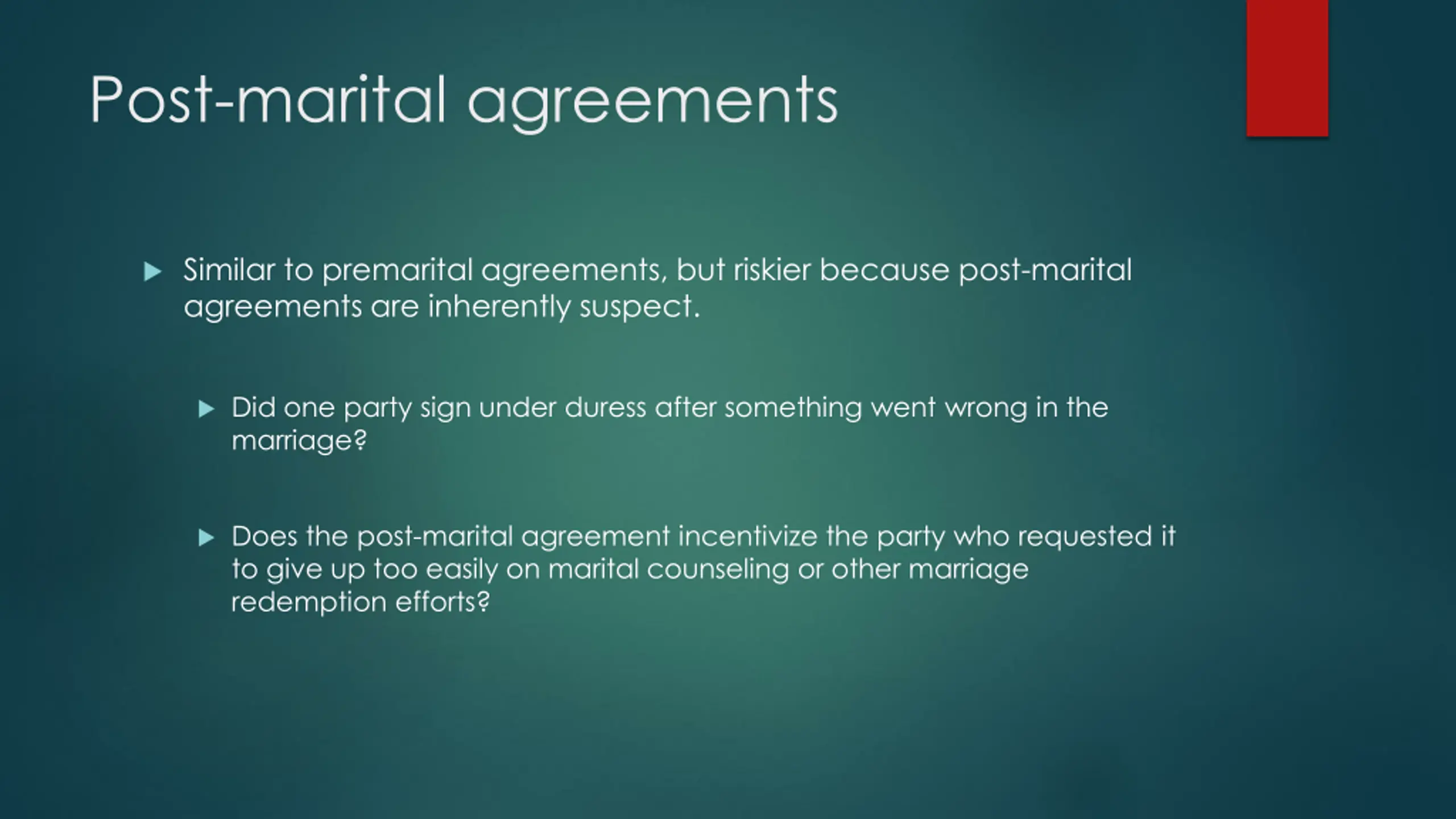 Post-marital agreements

Similar to premarital agreements, but riskier because post-marital agreements are inherently suspect.

Did one party sign under duress after something went wrong in the marriage?

Does the post-marital agreement incentivize the party who requested it to give up too easily on marital counseling or other marriage redemption efforts?